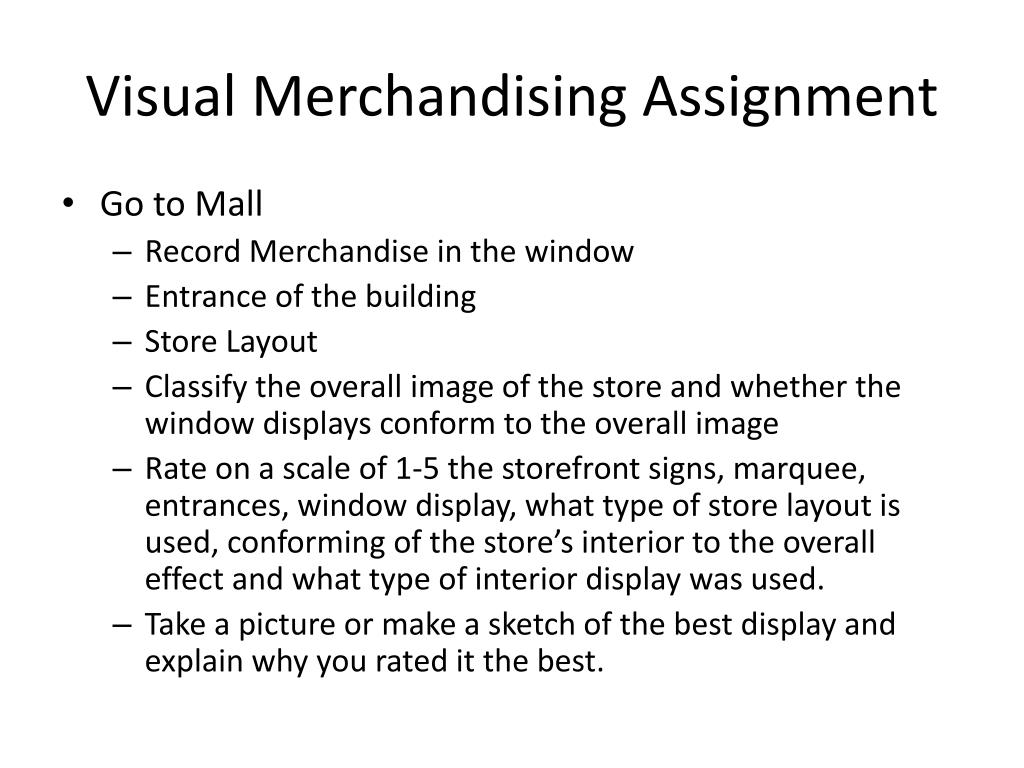 Visual Merchandising Assignment

• Go to Mall
– Record Merchandise in the window
– Entrance of the building
– Store Layout
– Classify the overall image of the store and whether the window displays conform to the overall image
– Rate on a scale of 1-5 the storefront signs, marquee, entrances, window display, what type of store layout is used, conforming of the store’s interior to the overall effect and what type of interior display was used.
– Take a picture or make a sketch of the best display and explain why you rated it the best.